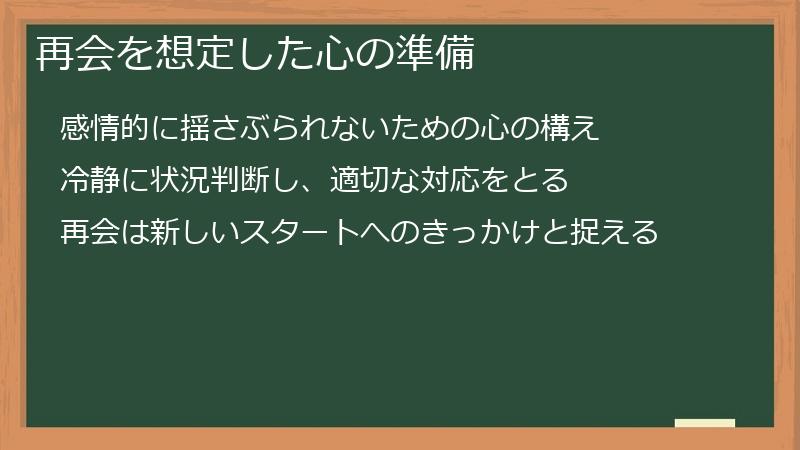 再会を想定した心の準備

感情的に揺さぶられないための心の構え

冷静に状況判断し、適切な対応をとる

再会は新しいスタートへのきっかけと捉える